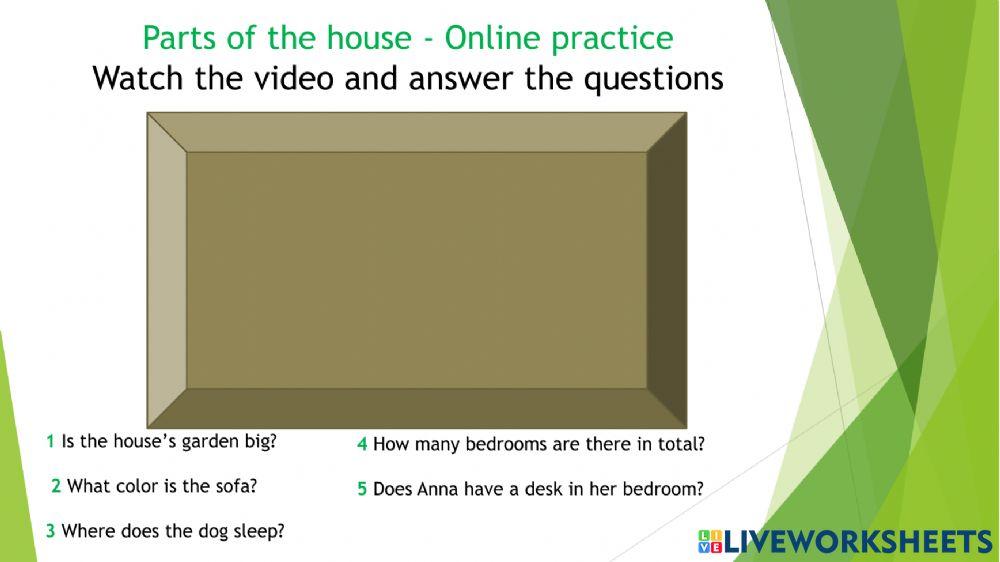 Parts of the house - Online practice
Watch the video and answer the questions

1 Is the house's garden big?

2 What color is the sofa?

3 Where does the dog sleep?

4 How many bedrooms are there in total?

5 Does Anna have a desk in her bedroom?

LIVEWORKSHEETS